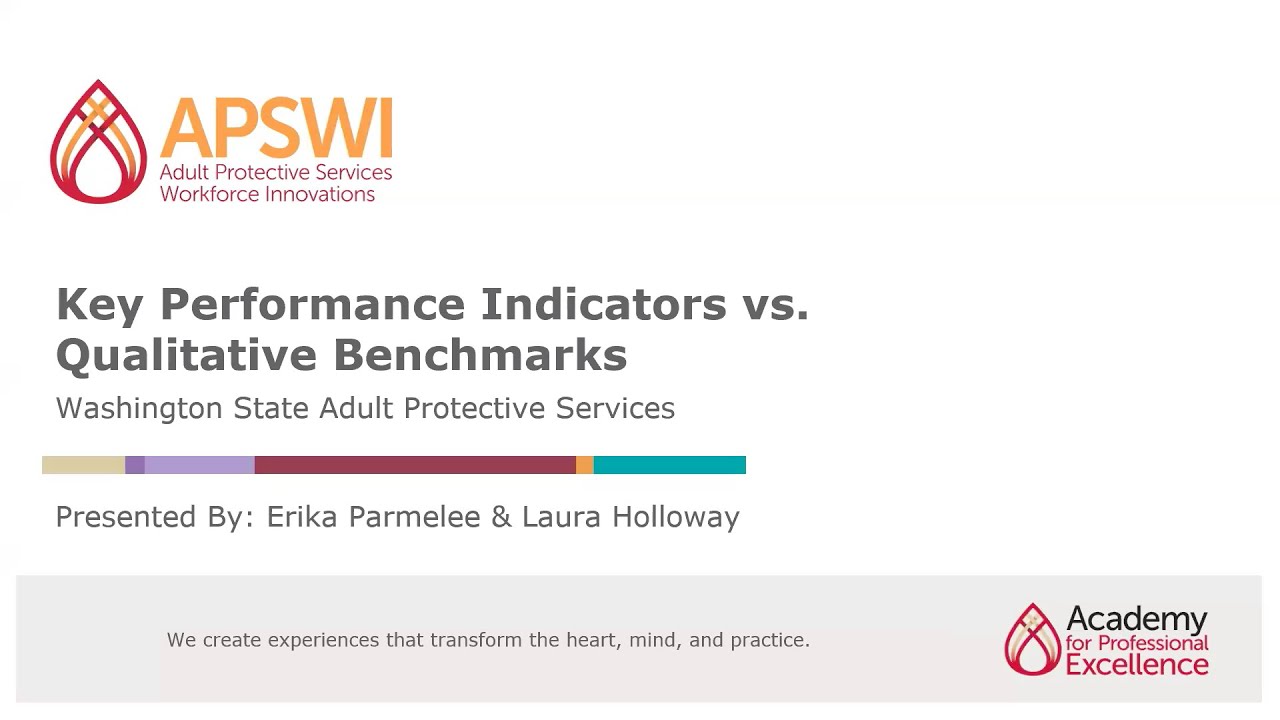 APSWI
Adult Protective Services
Workforce Innovations

Key Performance Indicators vs. Qualitative Benchmarks

Washington State Adult Protective Services

Presented By: Erika Parmelee & Laura Holloway

We create experiences that transform the heart, mind, and practice.

Academy for Professional Excellence